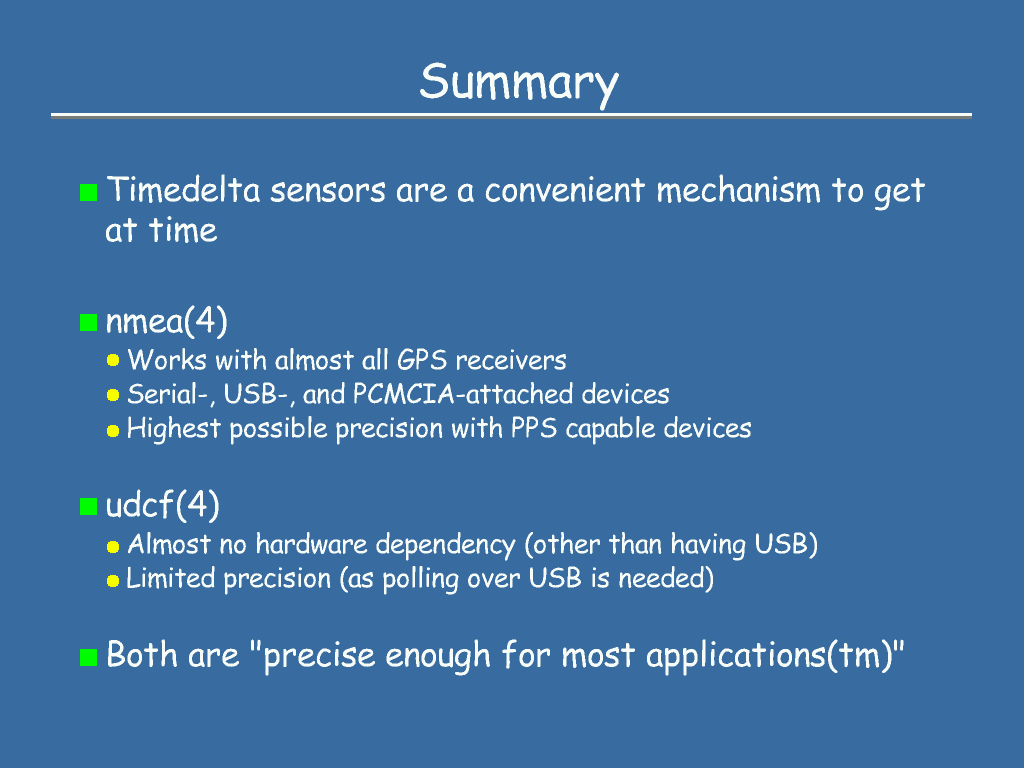 Summary

Timedelta sensors are a convenient mechanism to get at time

nmea(4)
Works with almost all GPS receivers
Serial-, USB-, and PCMCIA-attached devices
Highest possible precision with PPS capable devices

udcf(4)
Almost no hardware dependency (other than having USB)
Limited precision (as polling over USB is needed)

Both are "precise enough for most applications(tm)"